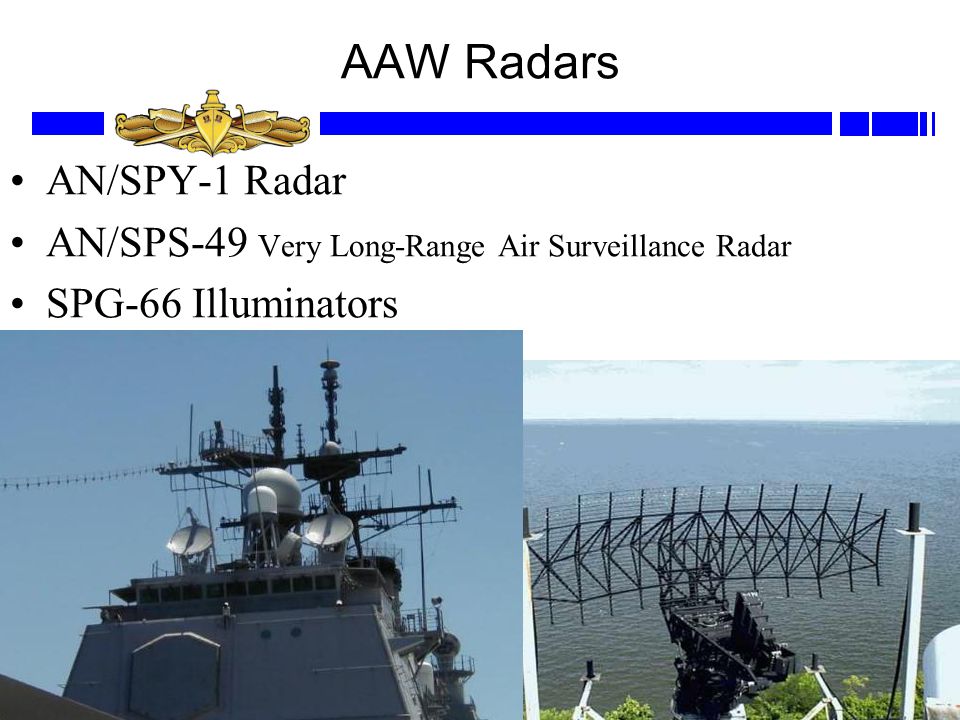 AAW Radars

• AN/SPY-1 Radar
• AN/SPS-49 Very Long-Range Air Surveillance Radar
• SPG-66 Illuminators